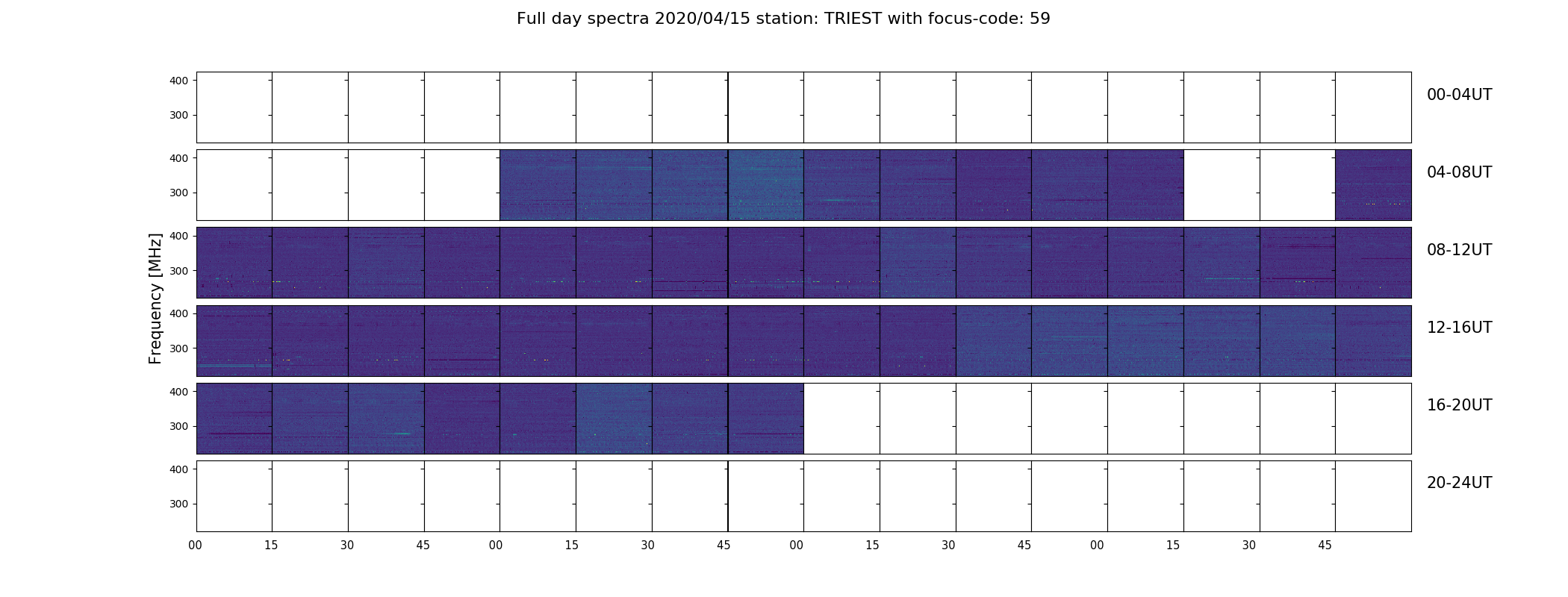 Full day spectra 2020/04/15 station: TRIEST with focus-code: 59

Frequency [MHz]

400
300
00-04UT

400
300
04-08UT

400
300
08-12UT

400
300
12-16UT

400
300
16-20UT

400
300
20-24UT

00 15 30 45 00 15 30 45 00 15 30 45 00 15 30 45